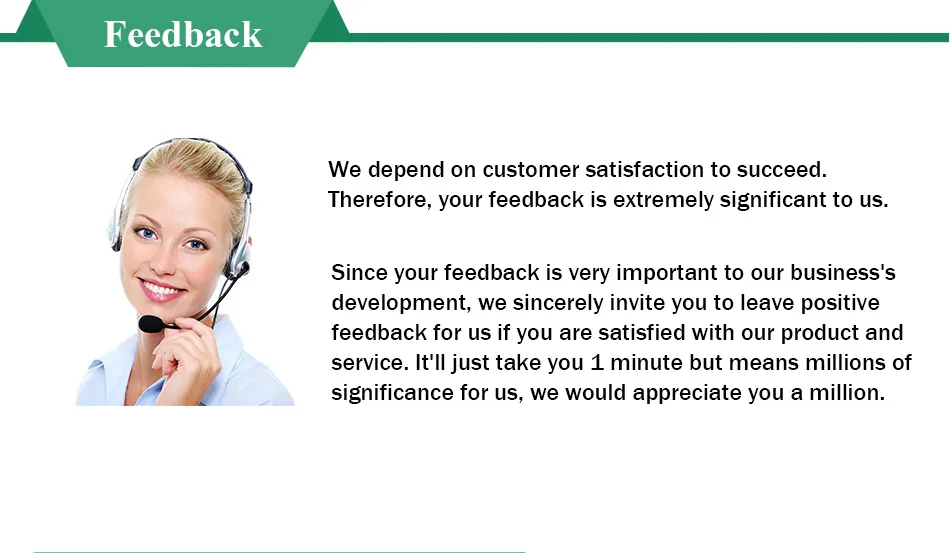 Feedback

We depend on customer satisfaction to succeed. Therefore, your feedback is extremely significant to us.

Since your feedback is very important to our business's development, we sincerely invite you to leave positive feedback for us if you are satisfied with our product and service. It'll just take you 1 minute but means millions of significance for us, we would appreciate you a million.